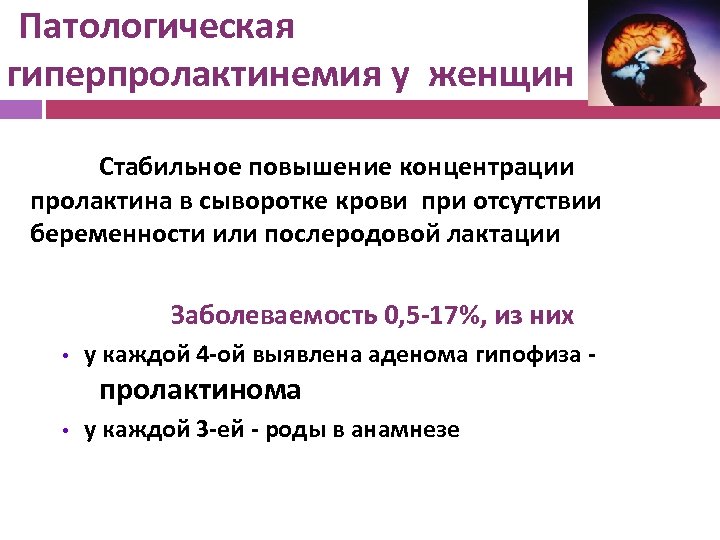 Патологическая гиперпролактинемия у женщин

Стабильное повышение концентрации пролактина в сыворотке крови при отсутствии беременности или послеродовой лактации

Заболеваемость 0,5-17%, из них

• у каждой 4-ой выявлена аденома гипофиза - пролактинома
• у каждой 3-ей - роды в анамнезе